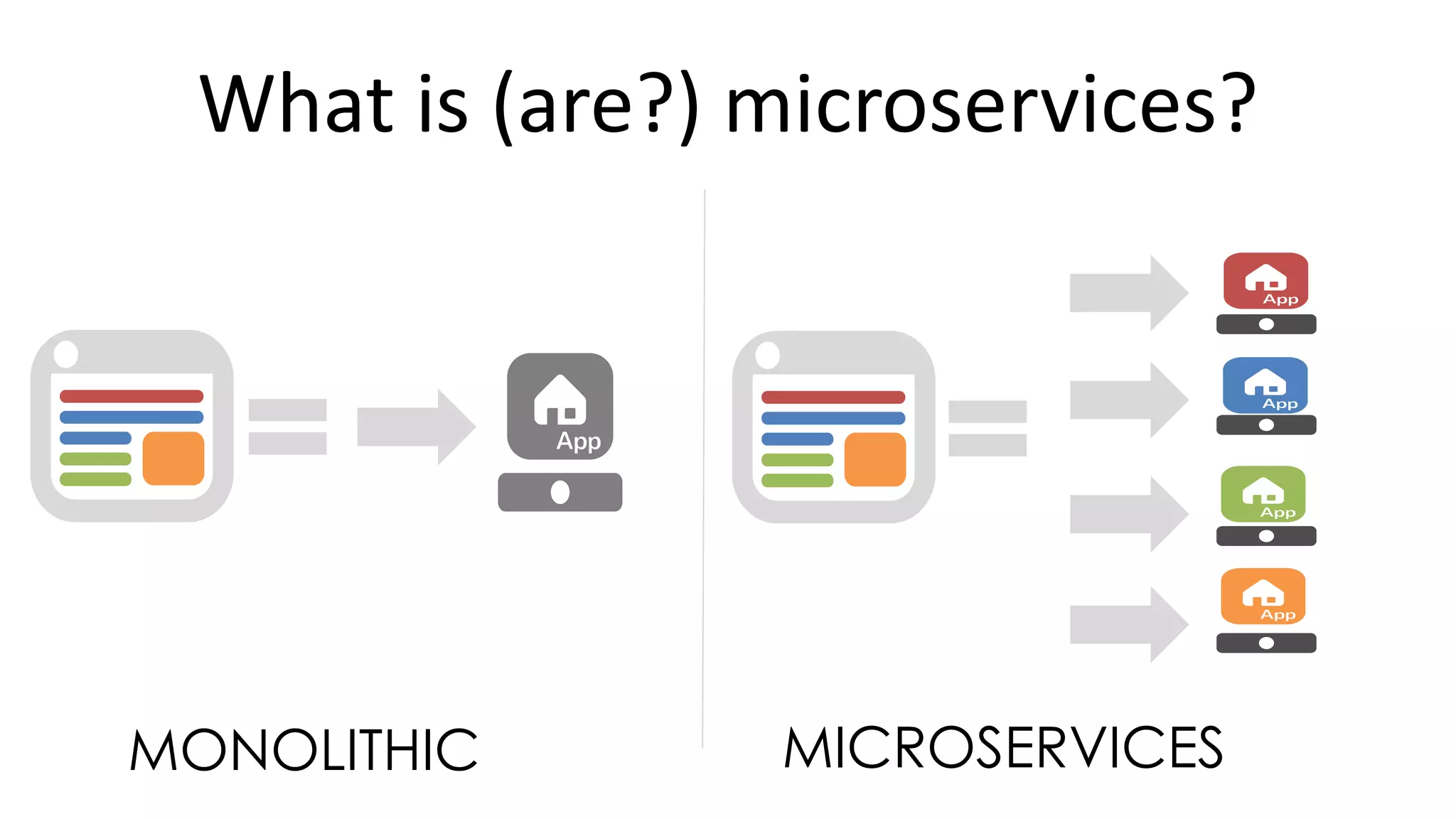 What is (are?) microservices?

App

App

App

App

App

MONOLITHIC

MICROSERVICES